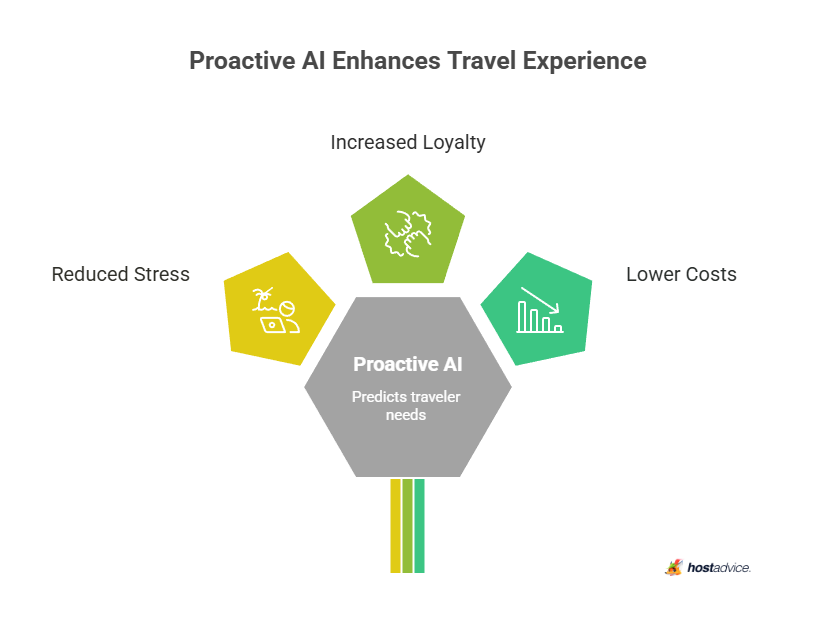 Proactive AI Enhances Travel Experience

Increased Loyalty

Reduced Stress

Lower Costs

Proactive AI

Predicts traveler needs

hostadvice.